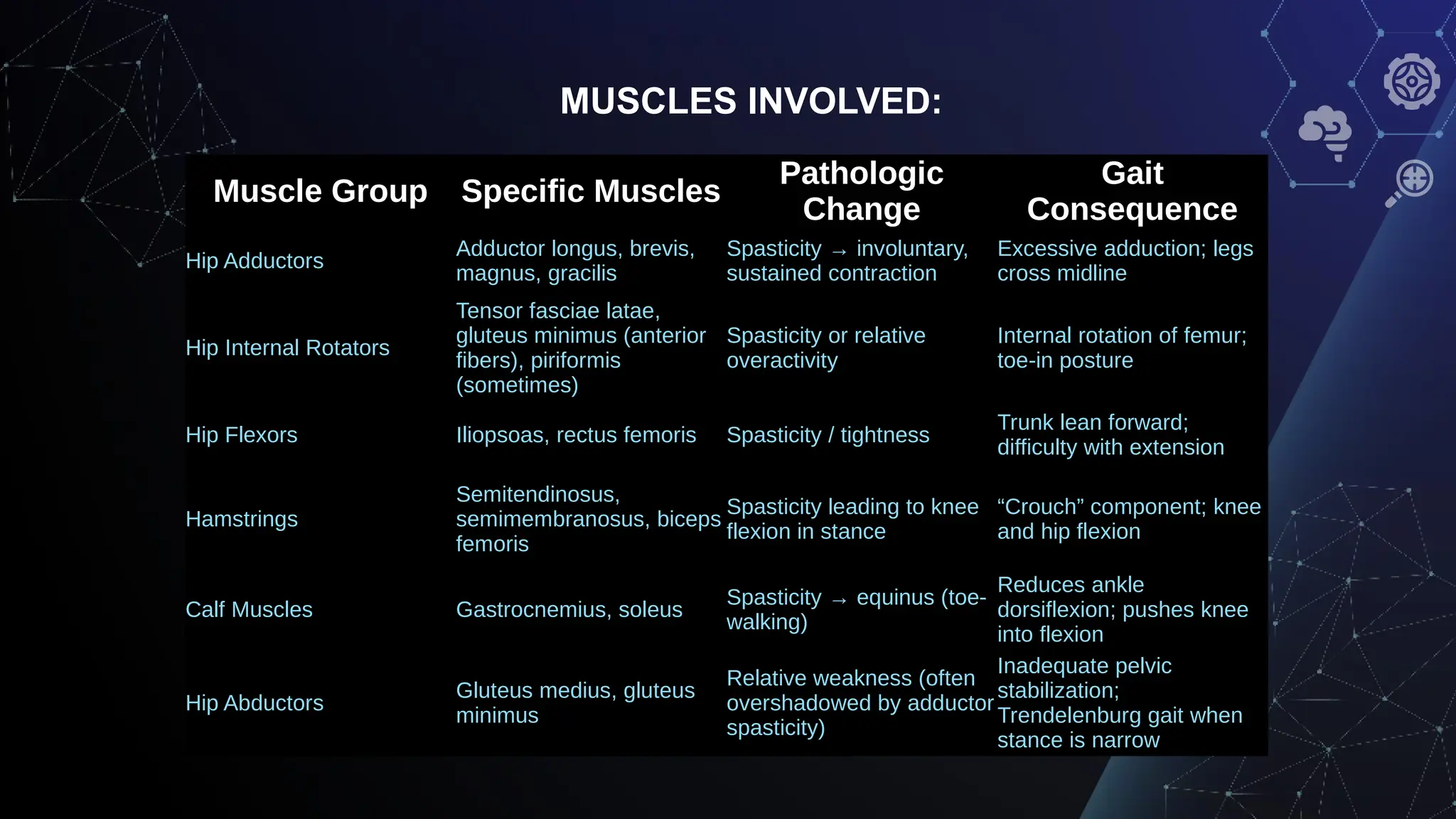 MUSCLES INVOLVED:

| Muscle Group | Specific Muscles | Pathologic Change | Gait Consequence |
|---|---|---|---|
| Hip Adductors | Adductor longus, brevis, magnus, gracilis | Spasticity → involuntary, sustained contraction | Excessive adduction; legs cross midline |
| Hip Internal Rotators | Tensor fasciae latae, gluteus minimus (anterior fibers), piriformis (sometimes) | Spasticity or relative overactivity | Internal rotation of femur; toe-in posture |
| Hip Flexors | Iliopsoas, rectus femoris | Spasticity / tightness | Trunk lean forward; difficulty with extension |
| Hamstrings | Semitendinosus, semimembranosus, biceps femoris | Spasticity leading to knee flexion in stance | “Crouch” component; knee and hip flexion |
| Calf Muscles | Gastrocnemius, soleus | Spasticity → equinus (toe-walking) | Reduces ankle dorsiflexion; pushes knee into flexion |
| Hip Abductors | Gluteus medius, gluteus minimus | Relative weakness (often overshadowed by adductor spasticity) | Inadequate pelvic stabilization; Trendelenburg gait when stance is narrow |